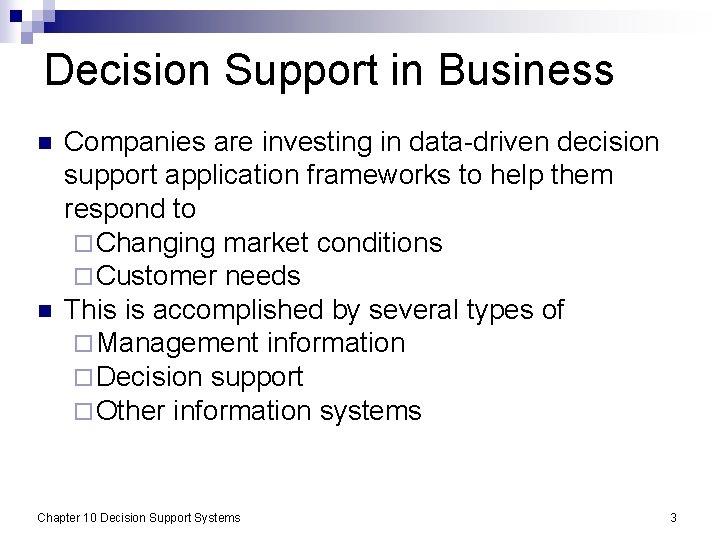 Decision Support in Business

■ Companies are investing in data-driven decision support application frameworks to help them respond to
 □ Changing market conditions
 □ Customer needs
■ This is accomplished by several types of
 □ Management information
 □ Decision support
 □ Other information systems

Chapter 10 Decision Support Systems

3